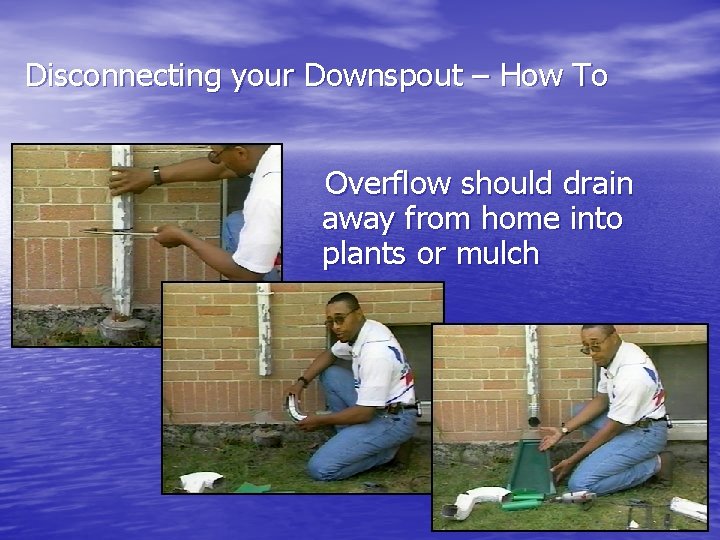 Disconnecting your Downspout – How To

Overflow should drain away from home into plants or mulch